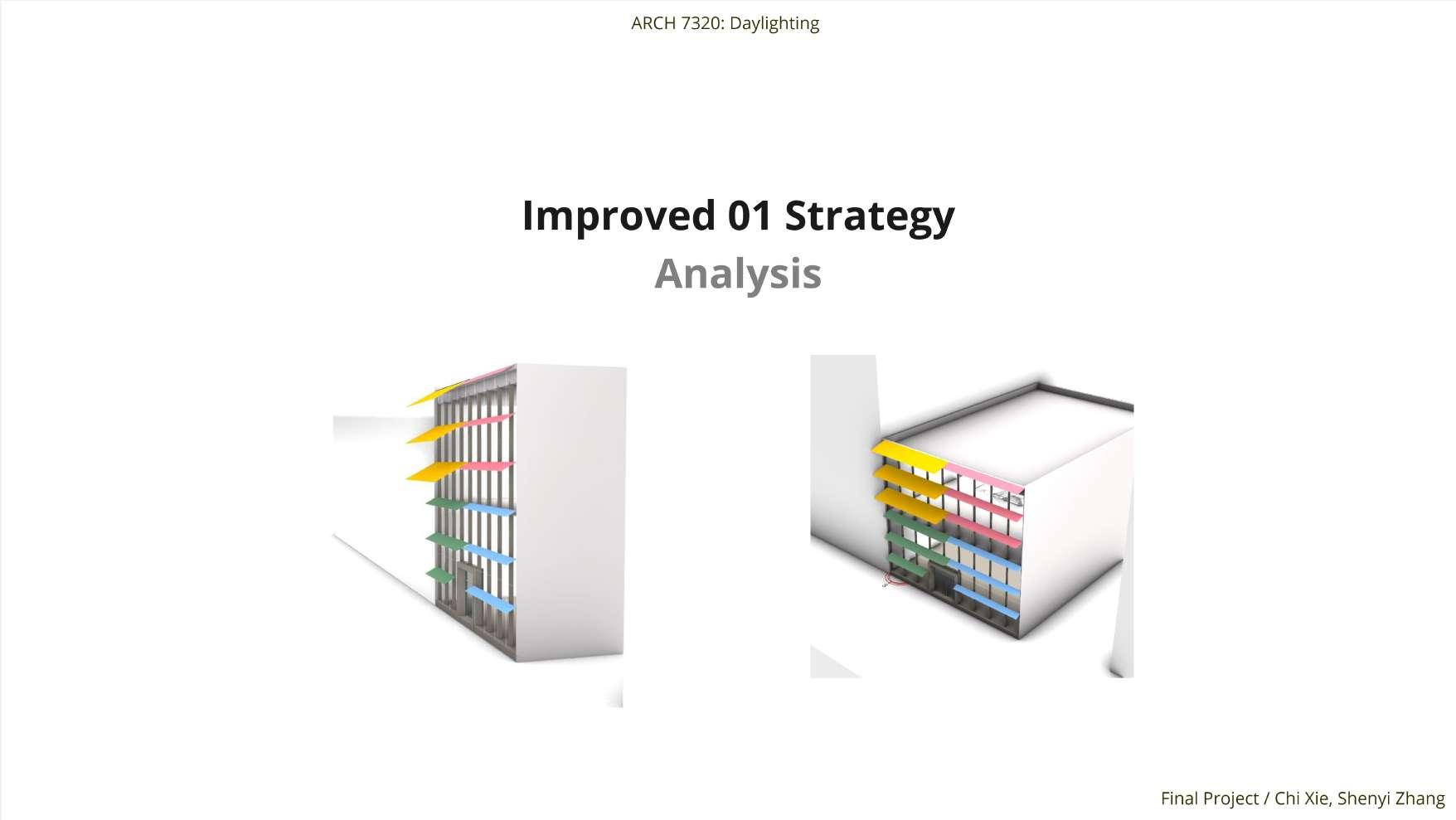 ARCH 7320: Daylighting

Improved 01 Strategy
Analysis

Final Project / Chi Xie, Shenyi Zhang